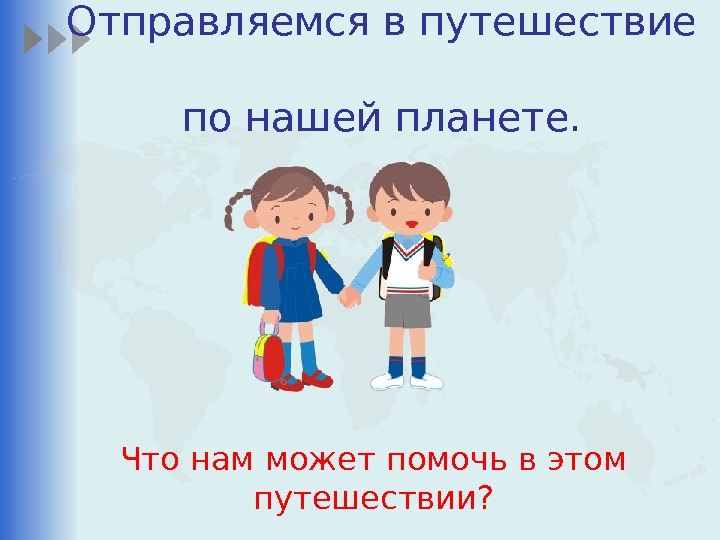 Отправляемся в путешествие

по нашей планете.

Что нам может помочь в этом путешествии?